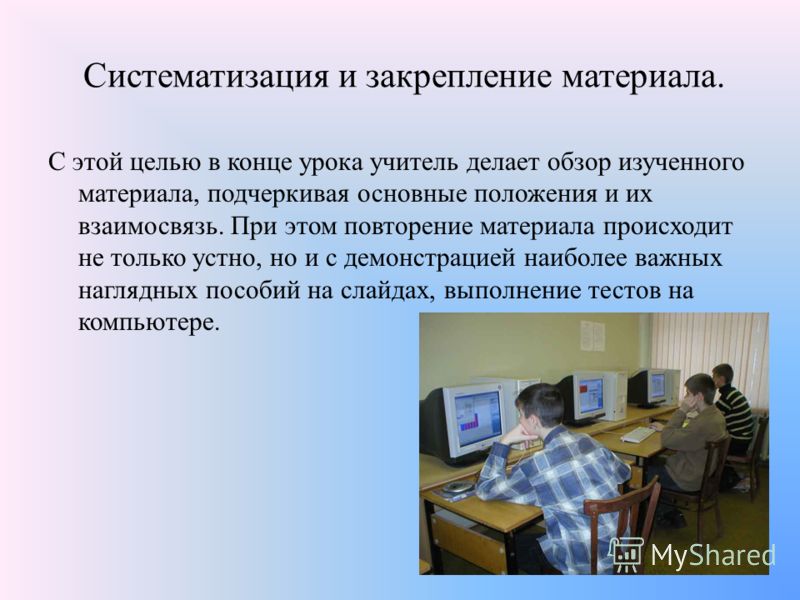 Систематизация и закрепление материала.

С этой целью в конце урока учитель делает обзор изученного материала, подчеркивая основные положения и их взаимосвязь. При этом повторение материала происходит не только устно, но и с демонстрацией наиболее важных наглядных пособий на слайдах, выполнение тестов на компьютере.

MyShared